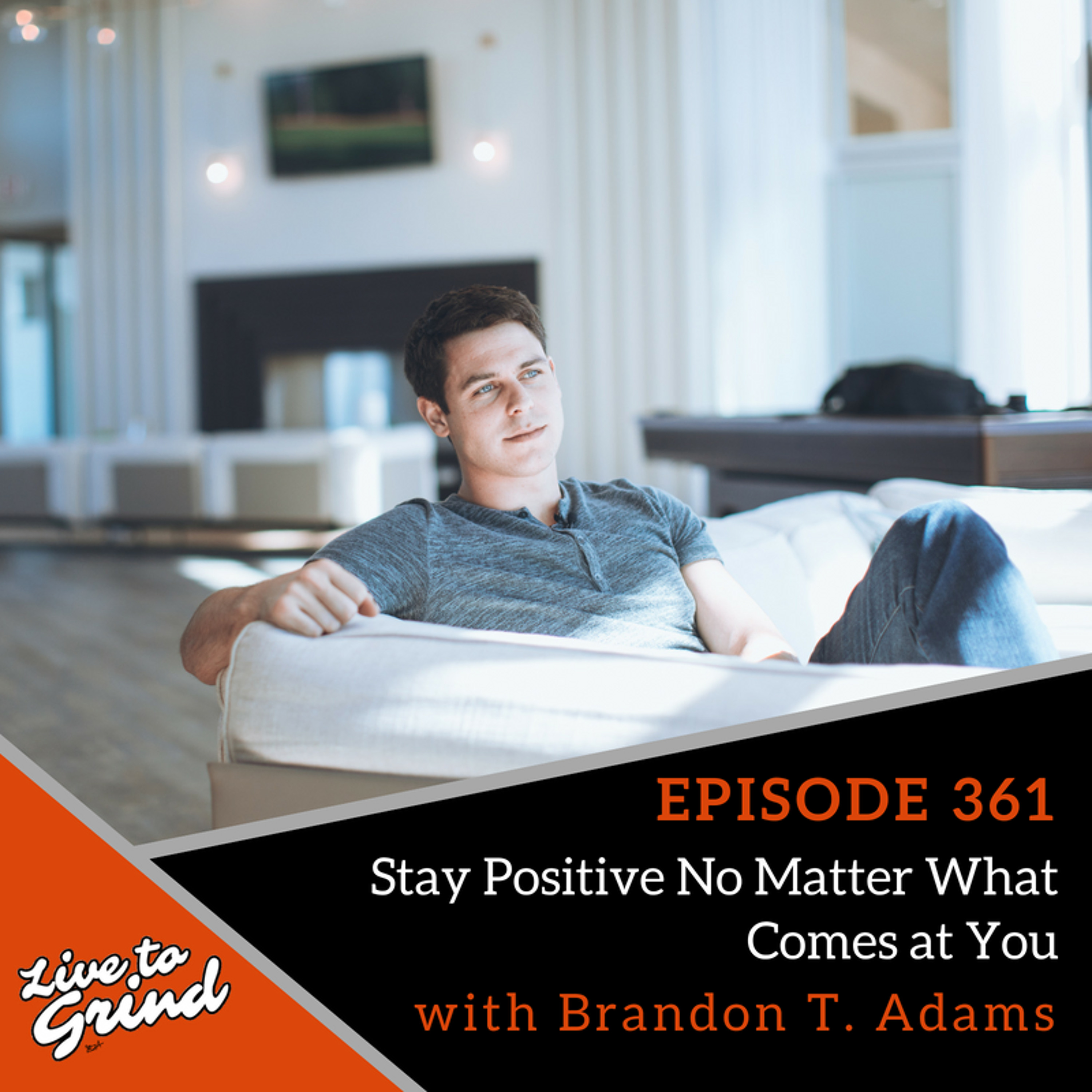 EPISODE 361
Stay Positive No Matter What Comes at You
with Brandon T. Adams

Live to Grind